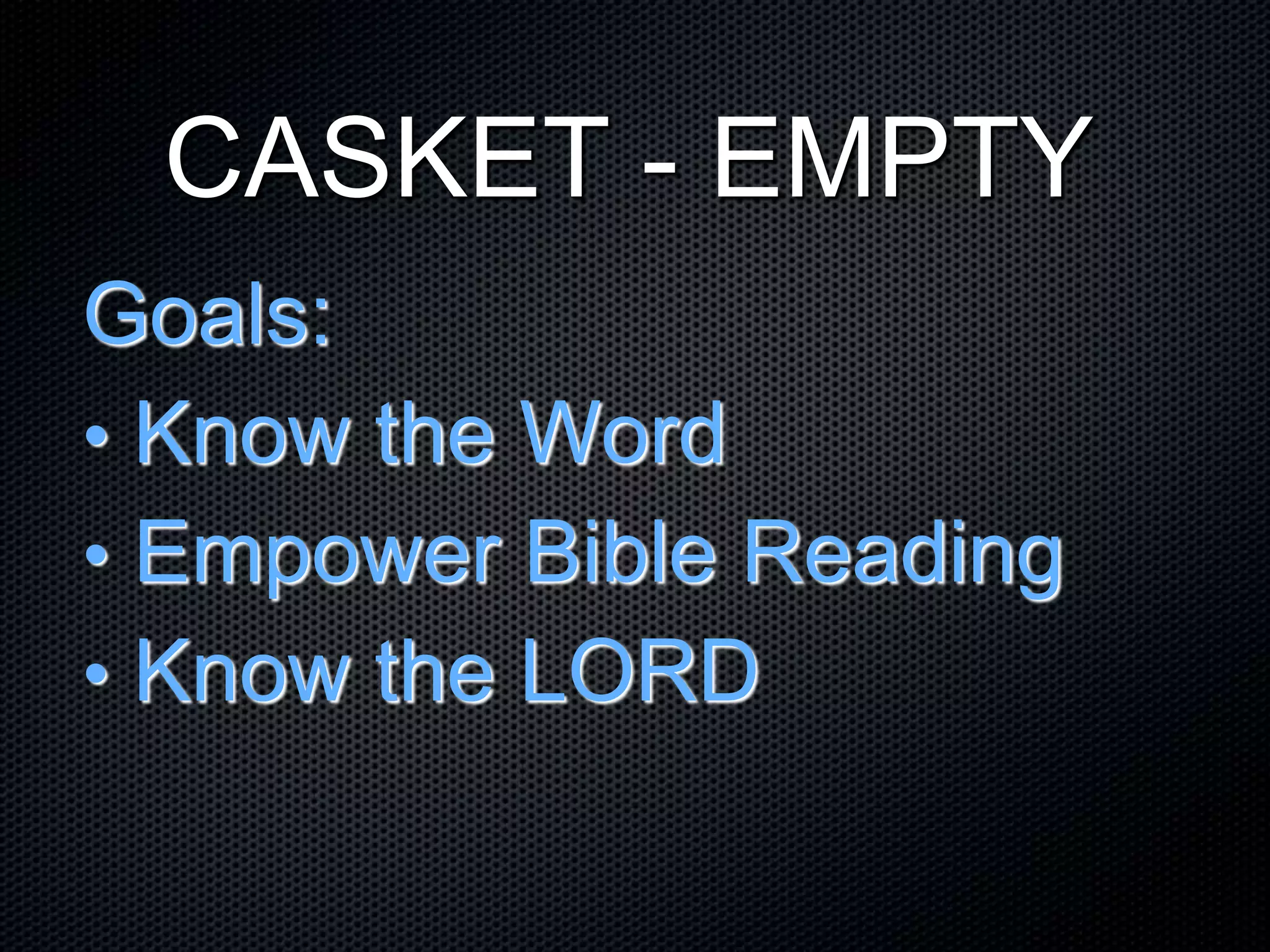 CASKET - EMPTY

Goals:

• Know the Word
• Empower Bible Reading
• Know the LORD